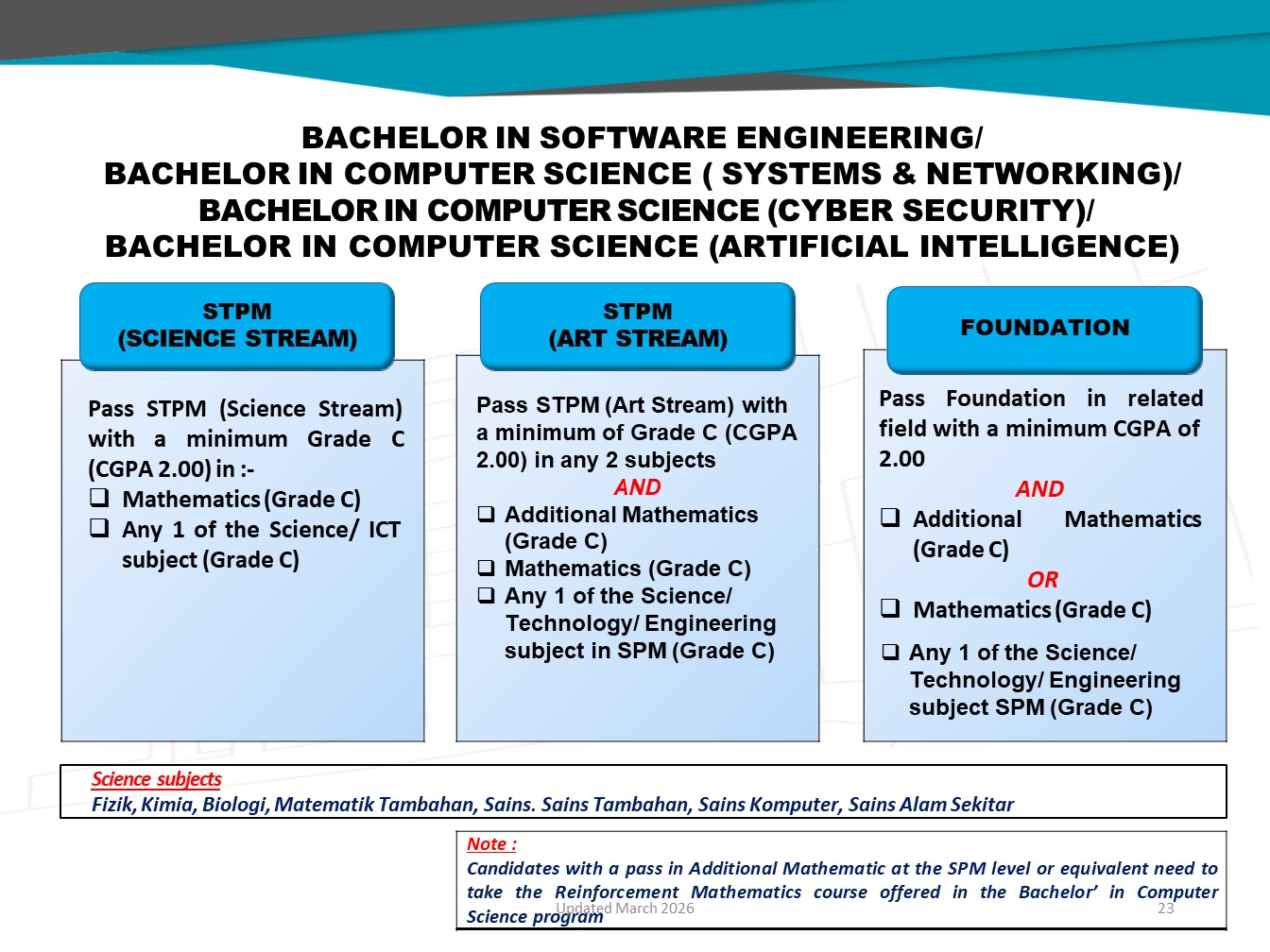 BACHELOR IN SOFTWARE ENGINEERING/
BACHELOR IN COMPUTER SCIENCE ( SYSTEMS & NETWORKING)/
BACHELOR IN COMPUTER SCIENCE (CYBER SECURITY)/
BACHELOR IN COMPUTER SCIENCE (ARTIFICIAL INTELLIGENCE)

STPM
(SCIENCE STREAM)

Pass STPM (Science Stream) with a minimum Grade C (CGPA 2.00) in :-
❑ Mathematics (Grade C)
❑ Any 1 of the Science/ ICT subject (Grade C)

STPM
(ART STREAM)

Pass STPM (Art Stream) with a minimum of Grade C (CGPA 2.00) in any 2 subjects
AND
❑ Additional Mathematics (Grade C)
❑ Mathematics (Grade C)
❑ Any 1 of the Science/ Technology/ Engineering subject in SPM (Grade C)

FOUNDATION

Pass Foundation in related field with a minimum CGPA of 2.00
AND
❑ Additional Mathematics (Grade C)
OR
❑ Mathematics (Grade C)
❑ Any 1 of the Science/ Technology/ Engineering subject SPM (Grade C)

Science subjects
Fizik, Kimia, Biologi, Matematik Tambahan, Sains. Sains Tambahan, Sains Komputer, Sains Alam Sekitar

Note :
Candidates with a pass in Additional Mathematic at the SPM level or equivalent need to take the Reinforcement Mathematics course offered in the Bachelor' in Computer Science program

Updated March 2026
23